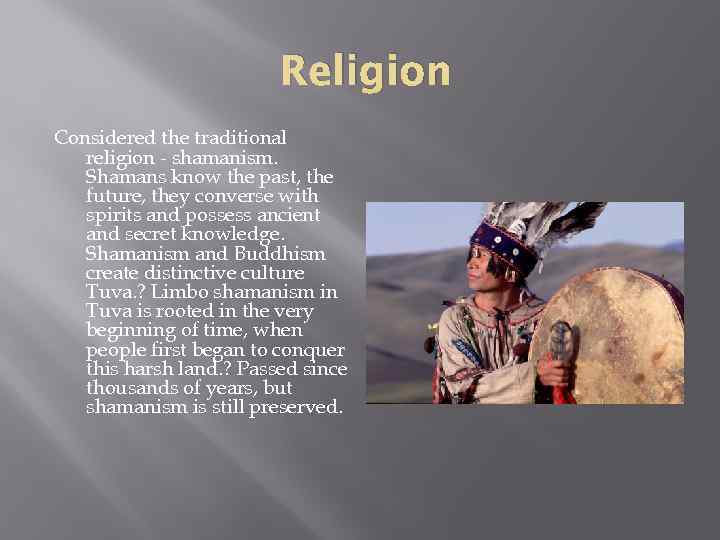 Religion

Considered the traditional religion - shamanism. Shamans know the past, the future, they converse with spirits and possess ancient and secret knowledge. Shamanism and Buddhism create distinctive culture Tuva.? Limbo shamanism in Tuva is rooted in the very beginning of time, when people first began to conquer this harsh land.? Passed since thousands of years, but shamanism is still preserved.